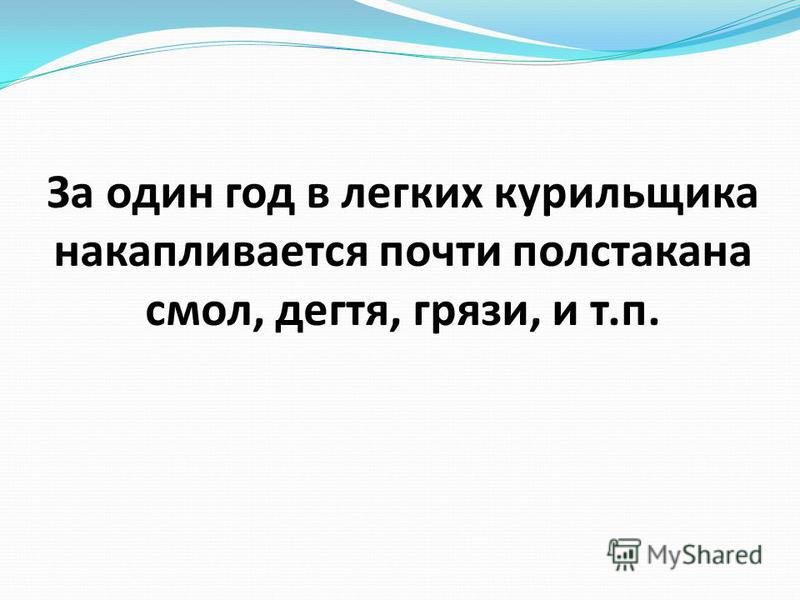 За один год в легких курильщика накапливается почти полстакана смол, дегтя, грязи, и т.п.

MyShared